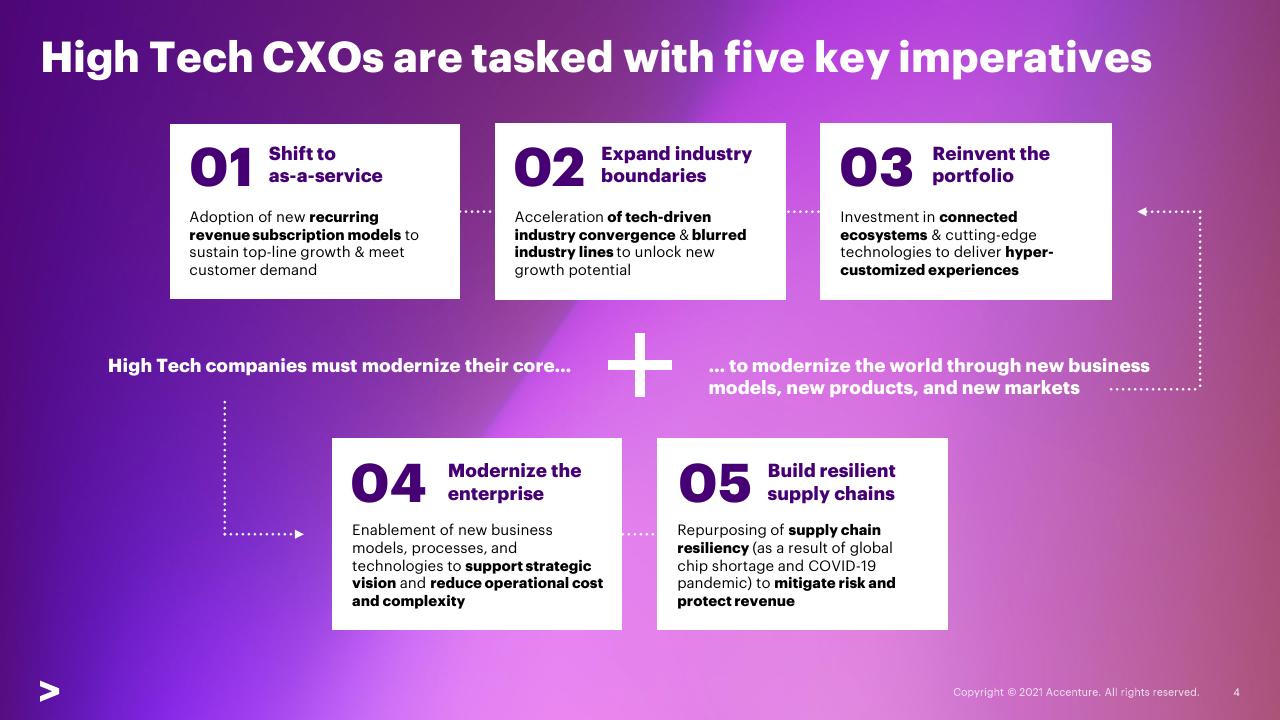 High Tech CXOs are tasked with five key imperatives

01 Shift to as-a-service

Adoption of new recurring revenue subscription models to sustain top-line growth & meet customer demand

02 Expand industry boundaries

Acceleration of tech-driven industry convergence & blurred industry lines to unlock new growth potential

03 Reinvent the portfolio

Investment in connected ecosystems & cutting-edge technologies to deliver hyper-customized experiences

High Tech companies must modernize their core...

+

... to modernize the world through new business models, new products, and new markets

04 Modernize the enterprise

Enablement of new business models, processes, and technologies to support strategic vision and reduce operational cost and complexity

05 Build resilient supply chains

Repurposing of supply chain resiliency (as a result of global chip shortage and COVID-19 pandemic) to mitigate risk and protect revenue

>

Copyright © 2021 Accenture. All rights reserved. 4